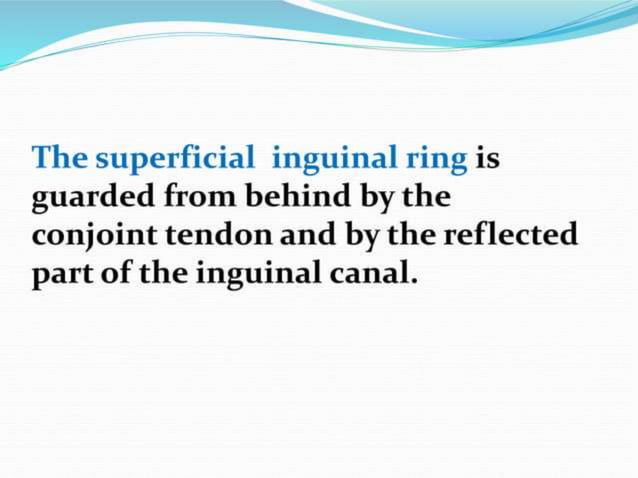 The superficial  inguinal ring is guarded from behind by the conjoint tendon and by the reflected part of the inguinal canal.